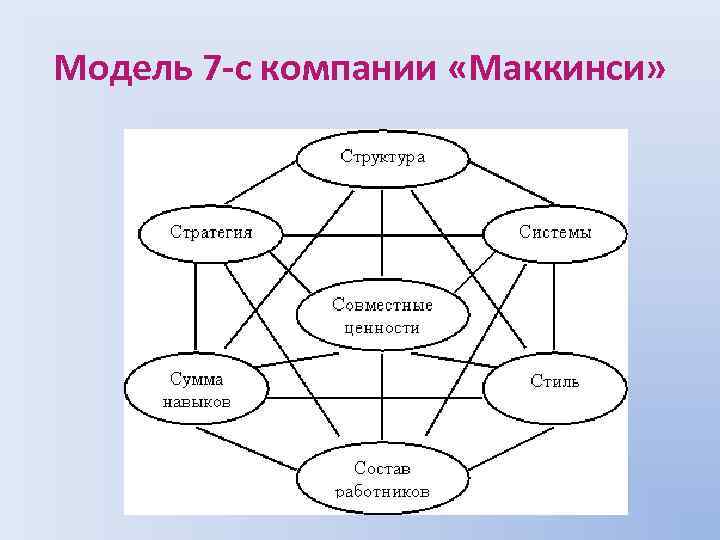 Модель 7-с компании «Маккинси»

Структура

Стратегия

Системы

Совместные ценности

Сумма навыков

Стиль

Состав работников